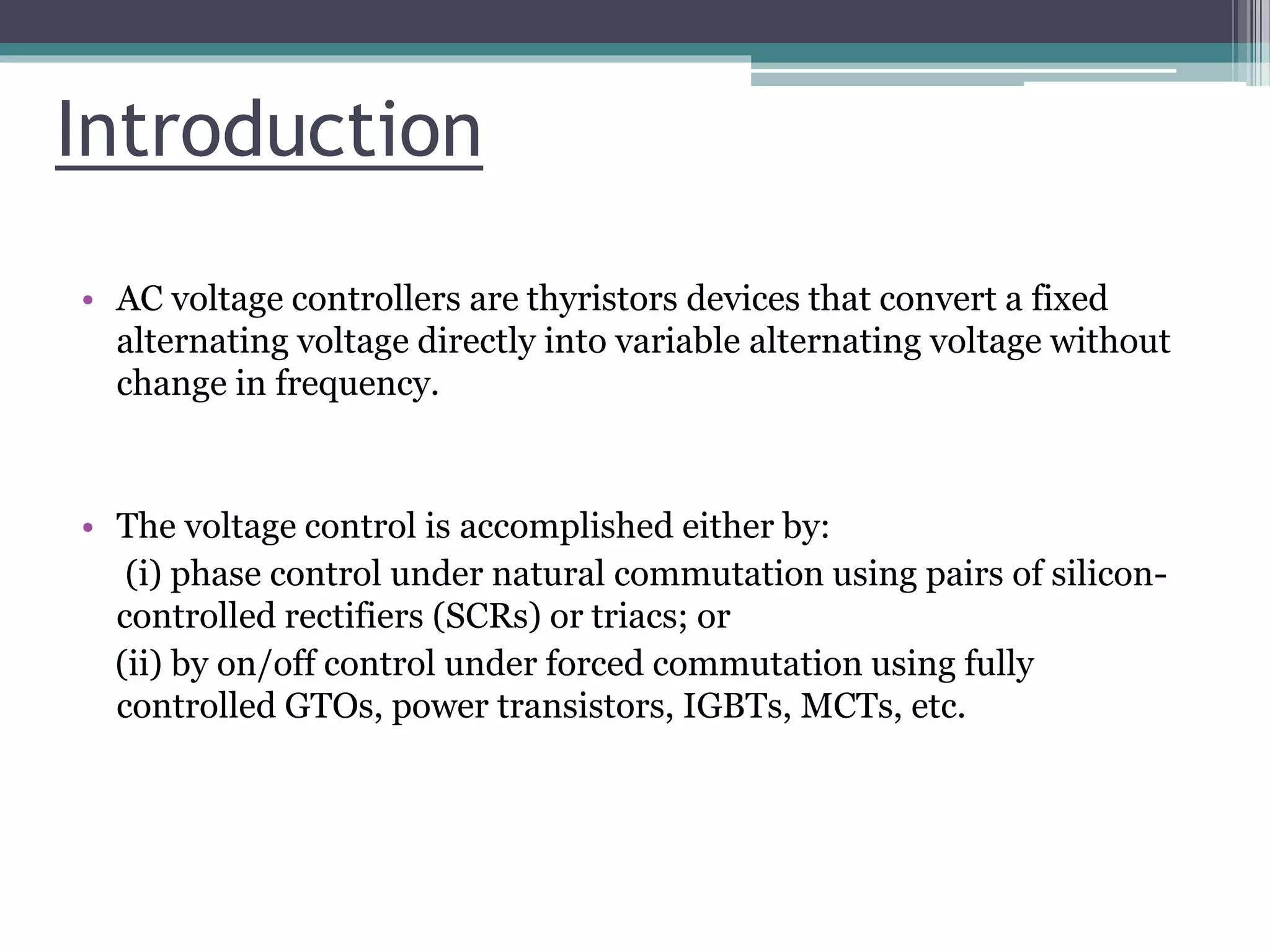 Introduction

• AC voltage controllers are thyristors devices that convert a fixed alternating voltage directly into variable alternating voltage without change in frequency.

• The voltage control is accomplished either by:
(i) phase control under natural commutation using pairs of silicon-controlled rectifiers (SCRs) or triacs; or
(ii) by on/off control under forced commutation using fully controlled GTOs, power transistors, IGBTs, MCTs, etc.